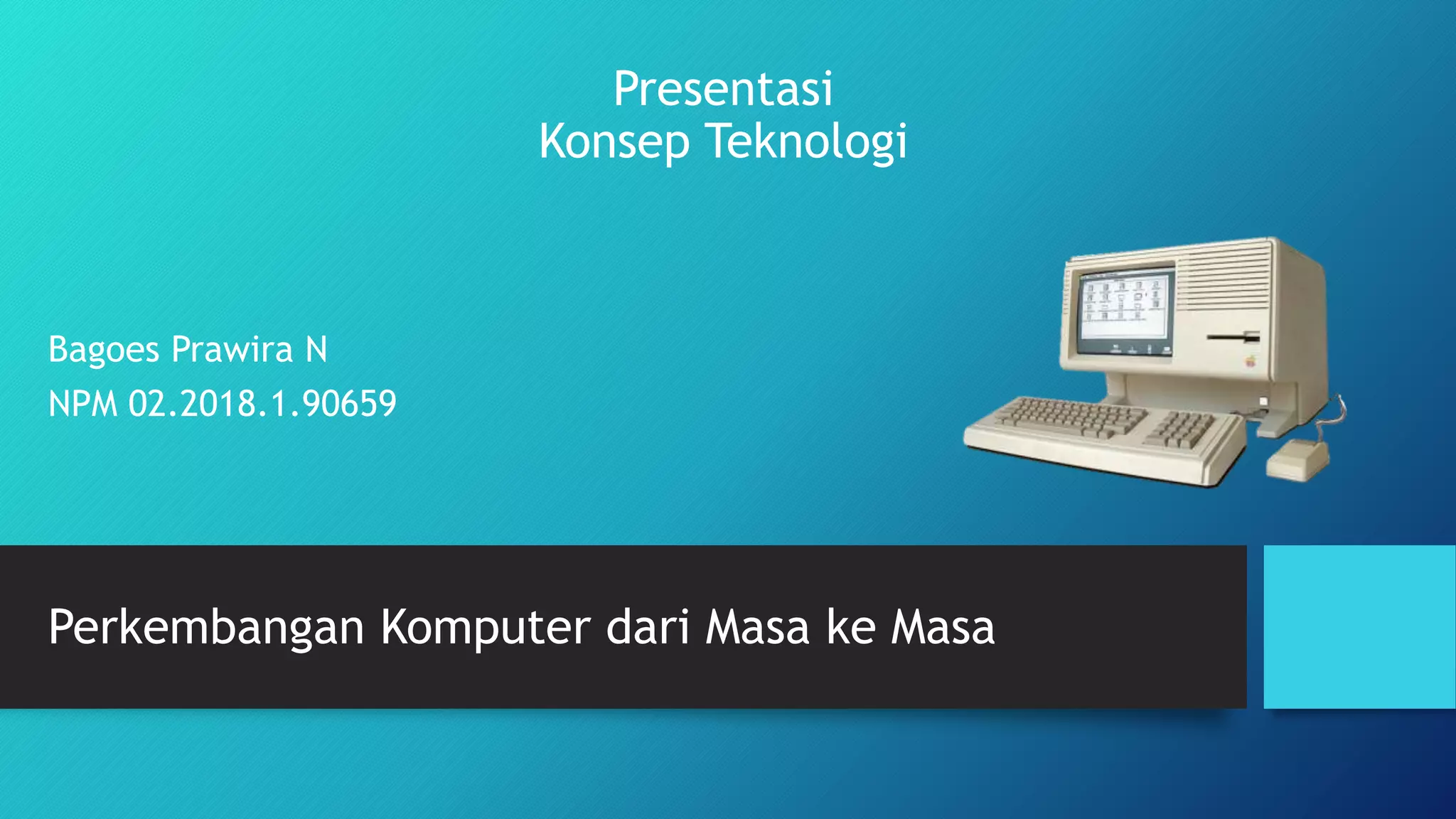 Presentasi
Konsep Teknologi

Bagoes Prawira N
NPM 02.2018.1.90659

Perkembangan Komputer dari Masa ke Masa